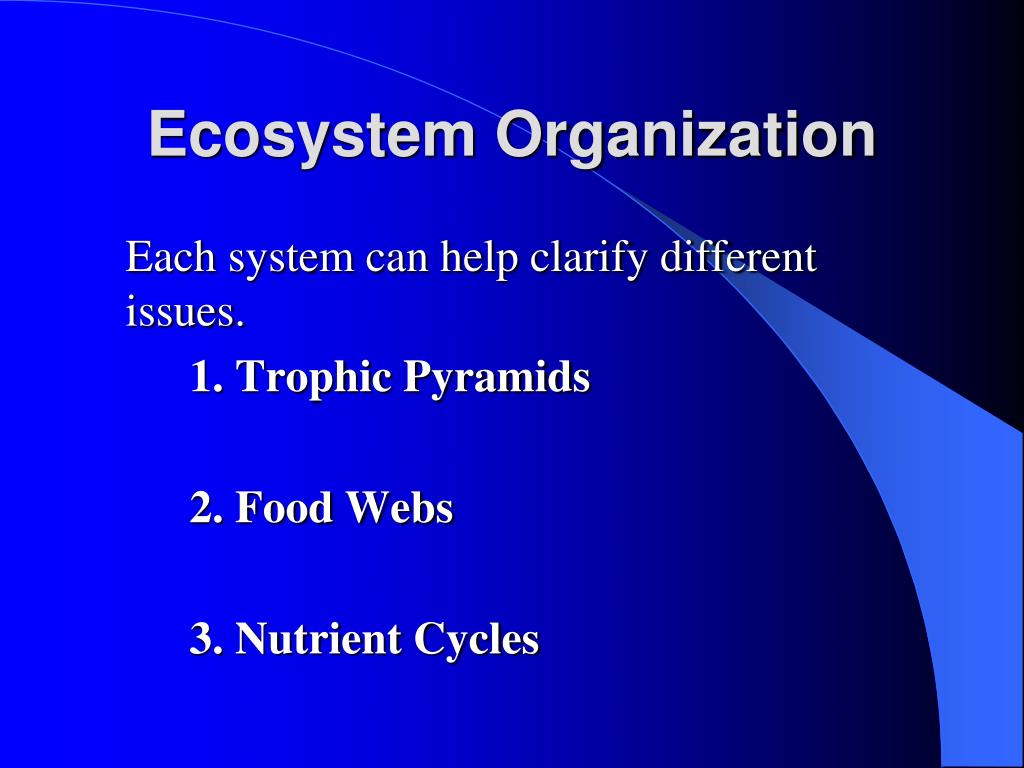 Ecosystem Organization

Each system can help clarify different issues.

1. Trophic Pyramids

2. Food Webs

3. Nutrient Cycles